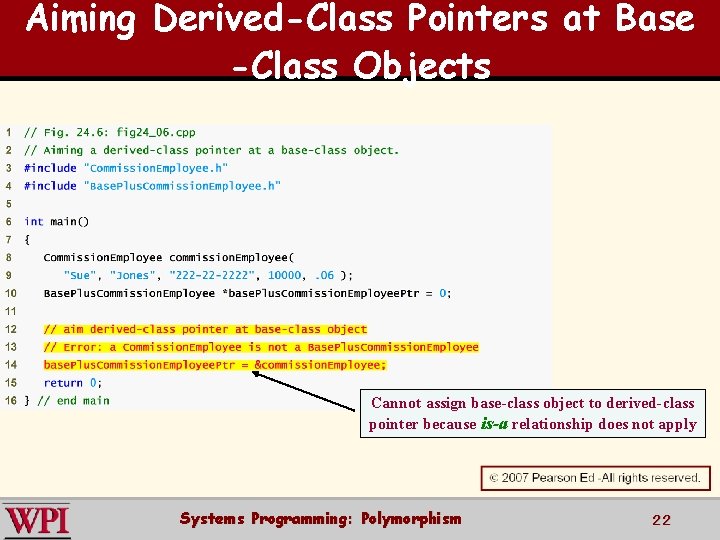 Aiming Derived-Class Pointers at Base -Class Objects

1 // Fig. 24.6: fig24_06.cpp
2 // Aiming a derived-class pointer at a base-class object.
3 #include "CommissionEmployee.h"
4 #include "BasePlusCommissionEmployee.h"
5
6 int main()
7 {
8    CommissionEmployee commissionEmployee(
9       "Sue", "Jones", "222-22-2222", 10000, .06 );
10   BasePlusCommissionEmployee *basePlusCommissionEmployeePtr = 0;
11
12   // aim derived-class pointer at base-class object
13   // Error: a CommissionEmployee is not a BasePlusCommissionEmployee
14   basePlusCommissionEmployeePtr = &commissionEmployee;
15   return 0;
16 } // end main

Cannot assign base-class object to derived-class pointer because is-a relationship does not apply

© 2007 Pearson Ed -All rights reserved.

WPI

Systems Programming: Polymorphism

22